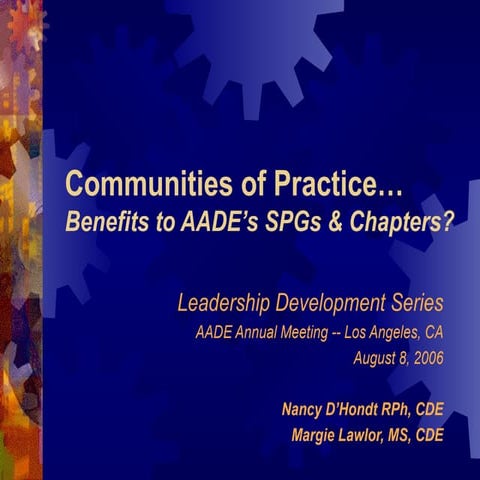 Communities of Practice…
Benefits to AADE's SPGs & Chapters?

Leadership Development Series
AADE Annual Meeting -- Los Angeles, CA
August 8, 2006

Nancy D'Hondt RPh, CDE
Margie Lawlor, MS, CDE